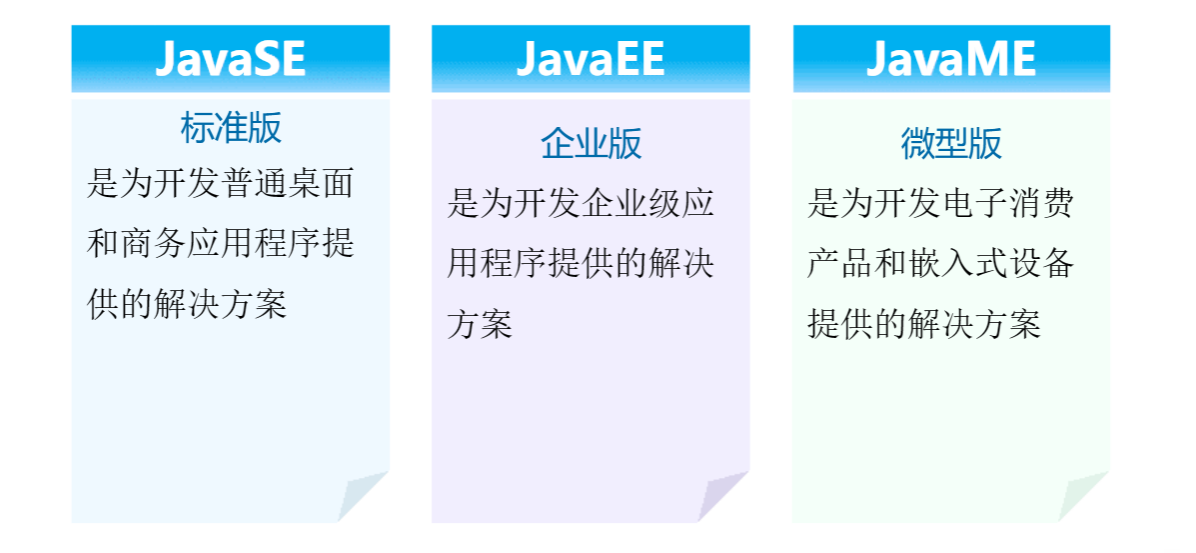 JavaSE

标准版

是为开发普通桌面和商务应用程序提供的解决方案

JavaEE

企业版

是为开发企业级应用程序提供的解决方案

JavaME

微型版

是为开发电子消费产品和嵌入式设备提供的解决方案